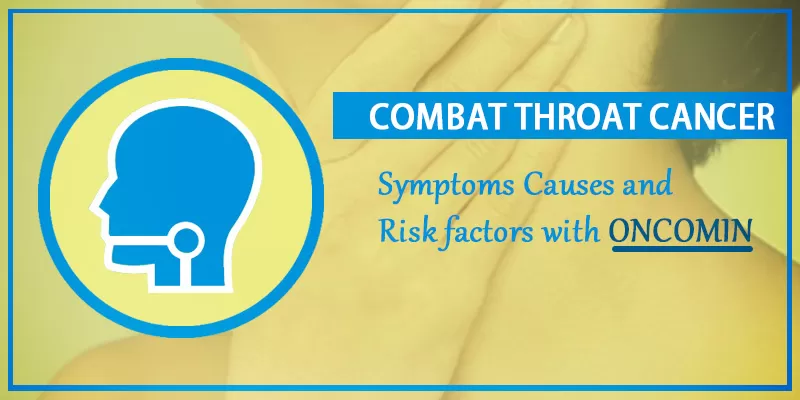 COMBAT THROAT CANCER

Symptoms Causes and Risk factors with ONCOMIN